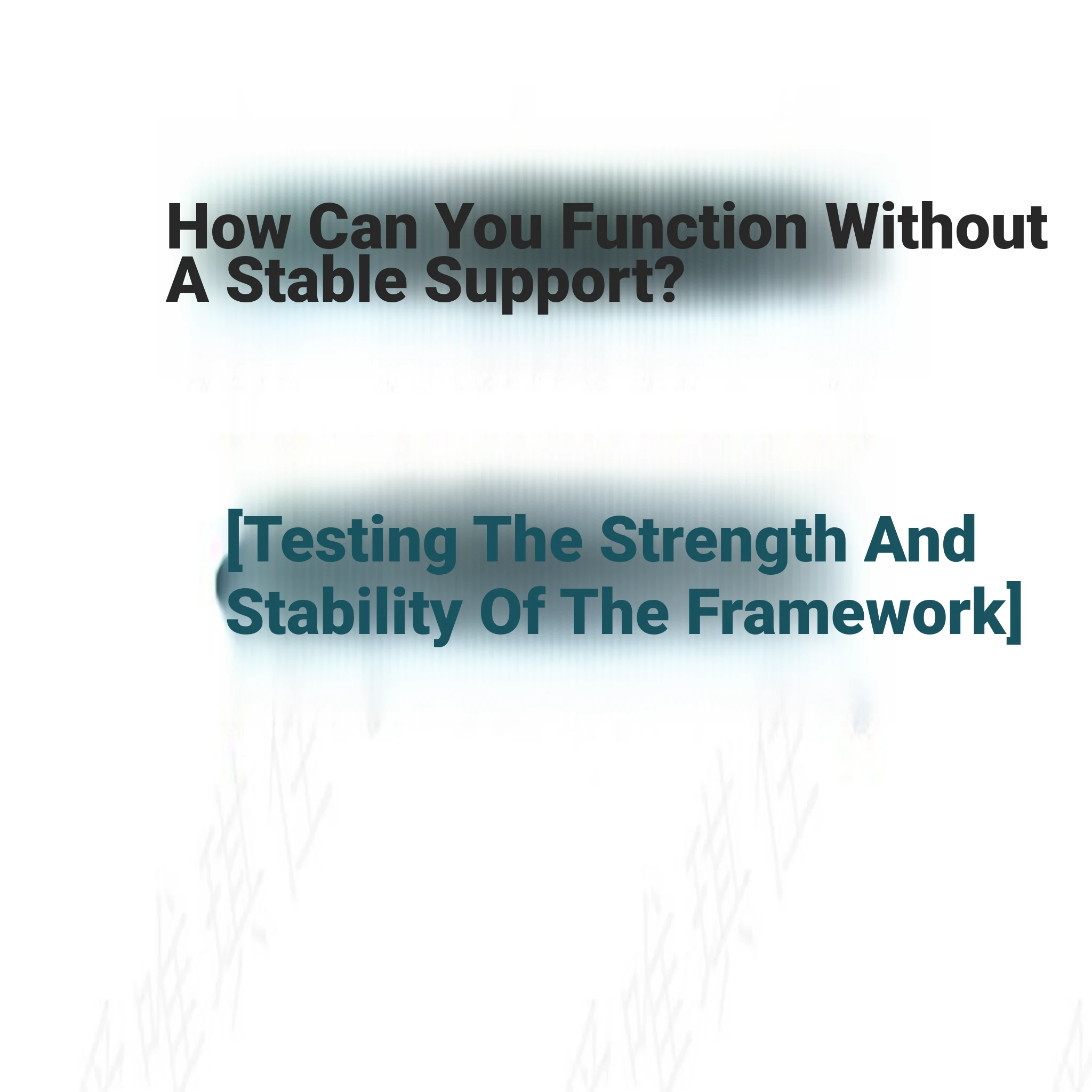 How Can You Function Without A Stable Support?

[Testing The Strength And Stability Of The Framework]